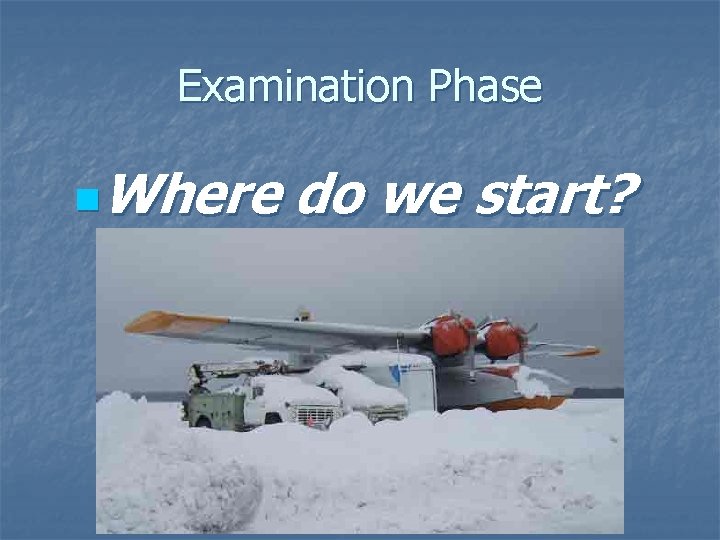 Examination Phase

Where do we start?